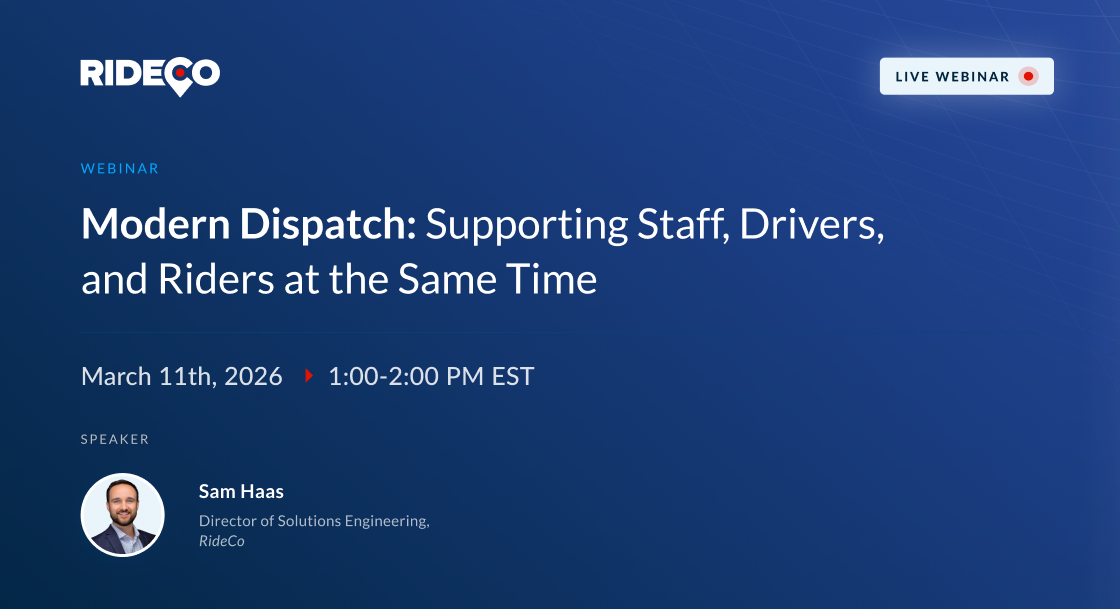 RIDECO

LIVE WEBINAR

WEBINAR

Modern Dispatch: Supporting Staff, Drivers, and Riders at the Same Time

March 11th, 2026 1:00-2:00 PM EST

SPEAKER

Sam Haas

Director of Solutions Engineering, RideCo